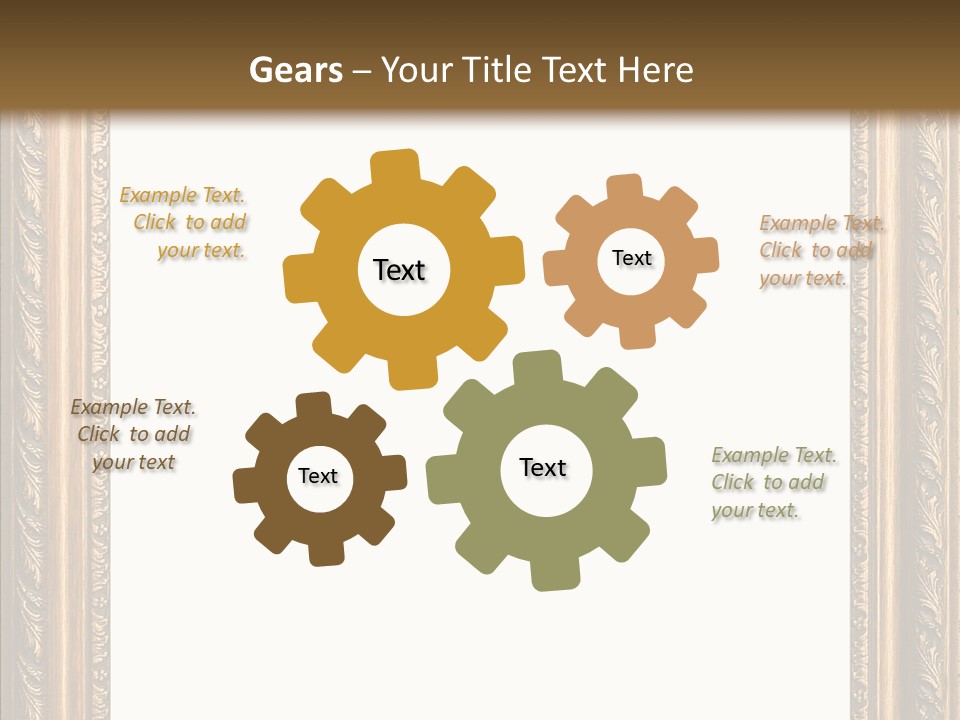 Gears – Your Title Text Here

Example Text. Click to add your text.

Text

Text

Example Text. Click to add your text.

Example Text. Click to add your text

Text

Text

Example Text. Click to add your text.